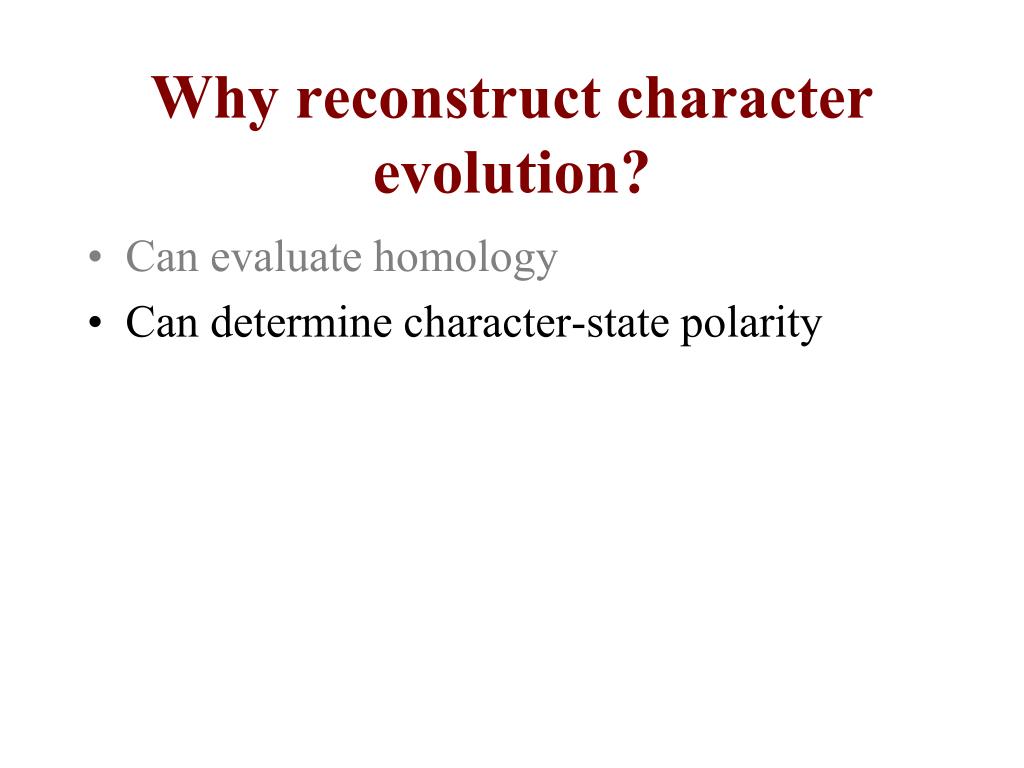 Why reconstruct character evolution?

• Can evaluate homology
• Can determine character-state polarity